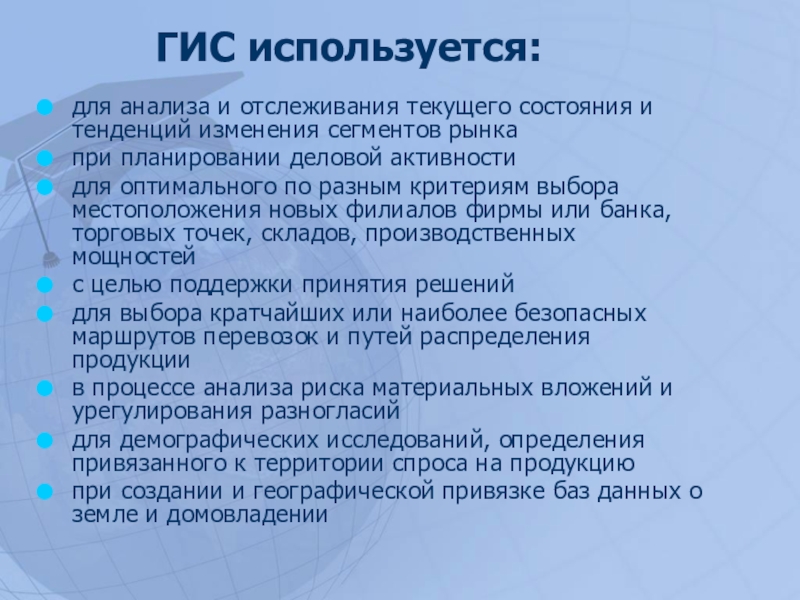 ГИС используется:

- для анализа и отслеживания текущего состояния и тенденций изменения сегментов рынка
- при планировании деловой активности
- для оптимального по разным критериям выбора местоположения новых филиалов фирмы или банка, торговых точек, складов, производственных мощностей
- с целью поддержки принятия решений
- для выбора кратчайших или наиболее безопасных маршрутов перевозок и путей распределения продукции
- в процессе анализа риска материальных вложений и урегулирования разногласий
- для демографических исследований, определения привязанного к территории спроса на продукцию
- при создании и географической привязке баз данных о земле и домовладении